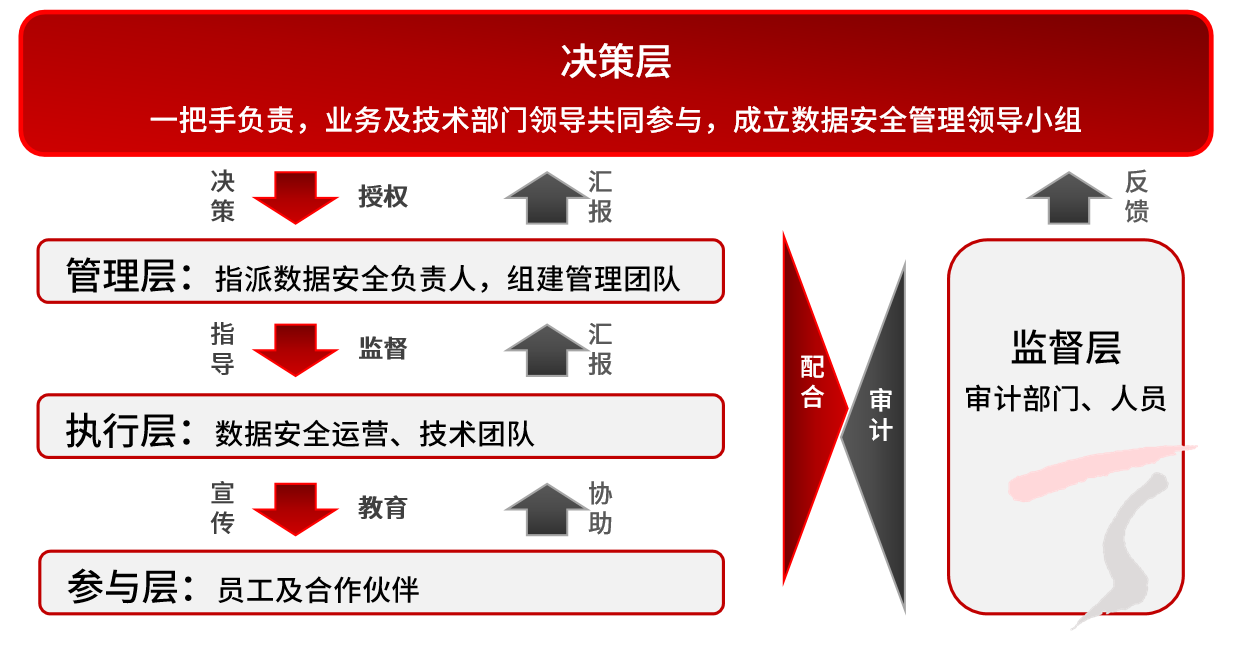 决策层

一把手负责，业务及技术部门领导共同参与，成立数据安全管理领导小组

决策 授权 汇报

反馈

管理层：指派数据安全负责人，组建管理团队

指导 监督 汇报

执行层：数据安全运营、技术团队

宣传 教育 协助

参与层：员工及合作伙伴

配合

审计

监督层
审计部门、人员